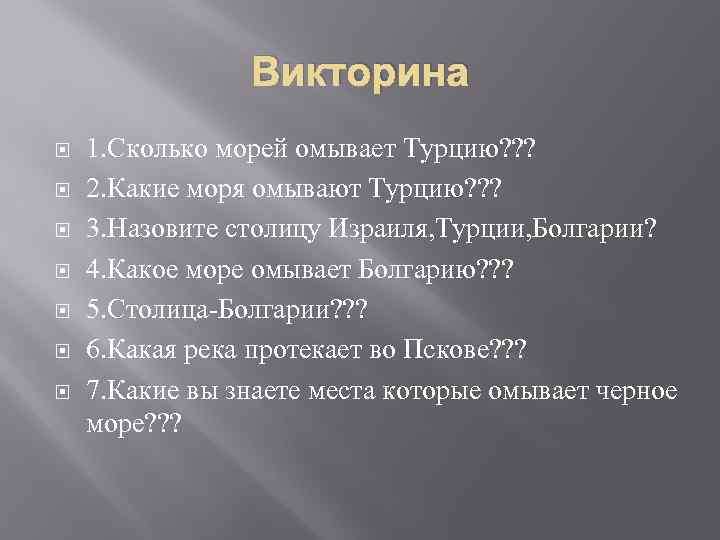 Викторина

1.Сколько морей омывает Турцию???

2.Какие моря омывают Турцию???

3.Назовите столицу Израиля,Турции,Болгарии?

4.Какое море омывает Болгарию???

5.Столица-Болгарии???

6.Какая река протекает во Пскове???

7.Какие вы знаете места которые омывает черное море???